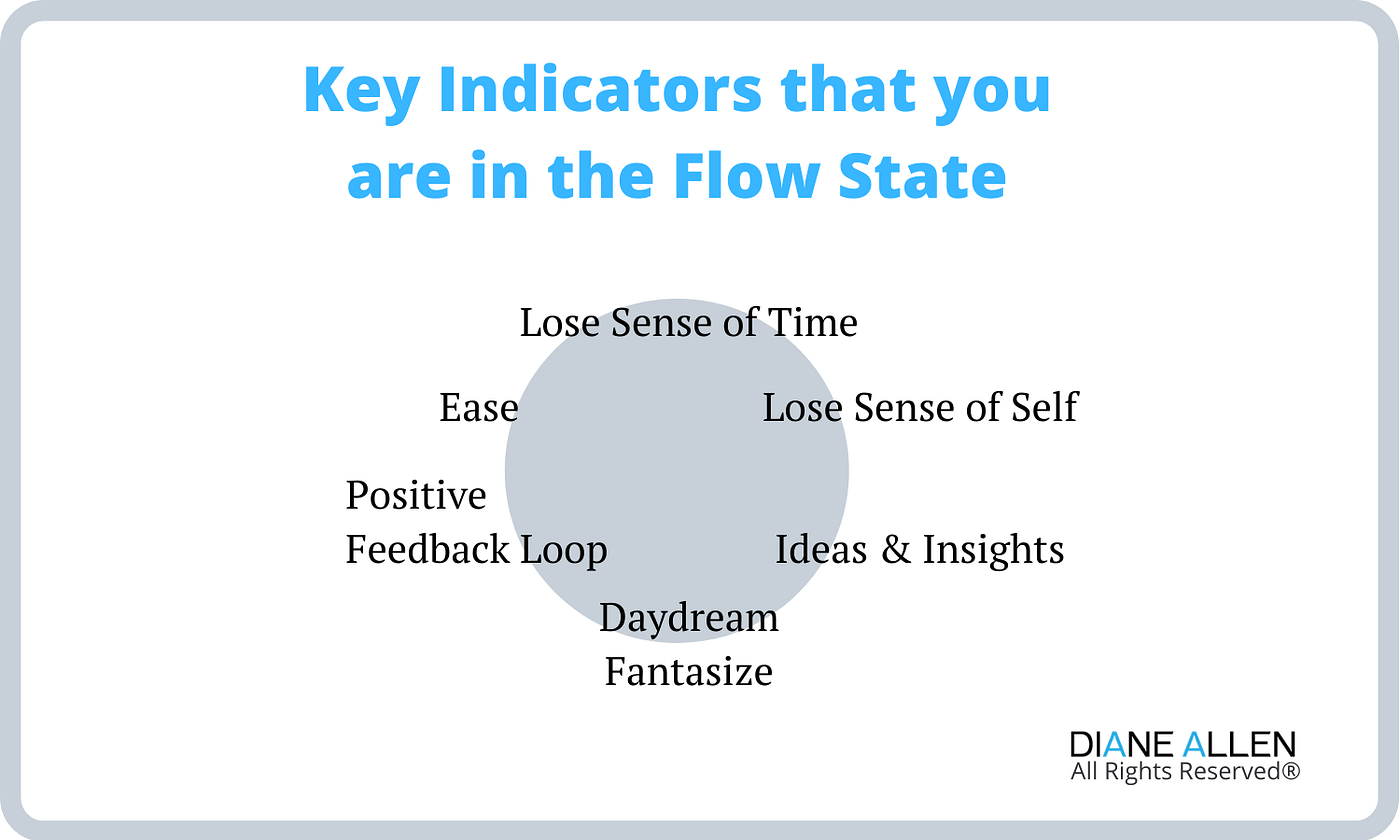 Key Indicators that you are in the Flow State

Lose Sense of Time

Ease

Lose Sense of Self

Positive
Feedback Loop

Ideas & Insights

Daydream
Fantasize

DIANE ALLEN
All Rights Reserved®